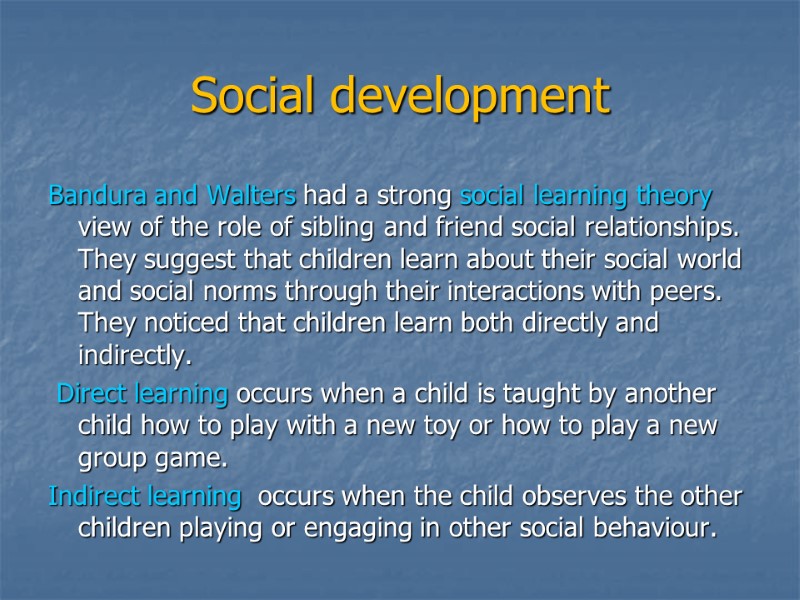 Social development

Bandura and Walters had a strong social learning theory view of the role of sibling and friend social relationships. They suggest that children learn about their social world and social norms through their interactions with peers. They noticed that children learn both directly and indirectly.

Direct learning occurs when a child is taught by another child how to play with a new toy or how to play a new group game.

Indirect learning occurs when the child observes the other children playing or engaging in other social behaviour.